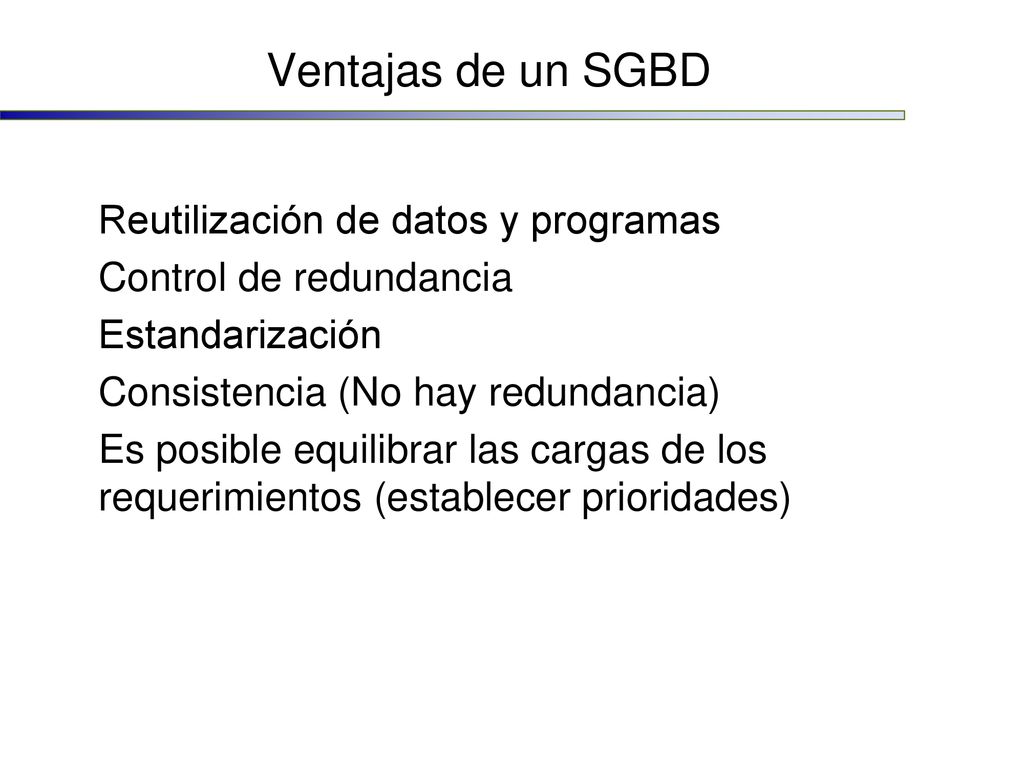 Ventajas de un SGBD

Reutilización de datos y programas

Control de redundancia

Estandarización

Consistencia (No hay redundancia)

Es posible equilibrar las cargas de los requerimientos (establecer prioridades)